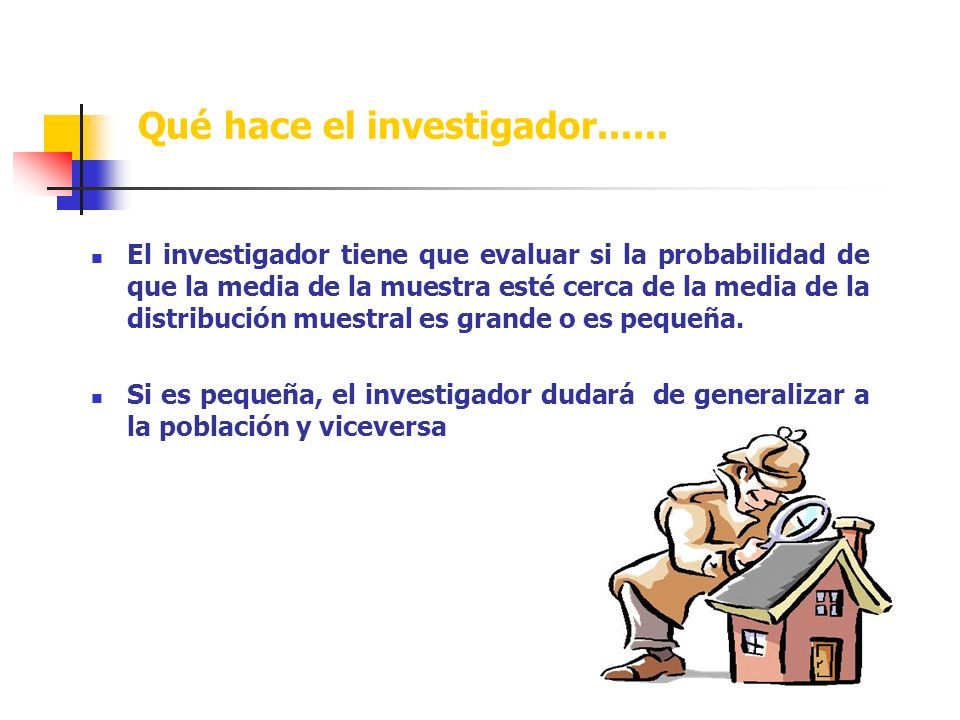 Qué hace el investigador......

El investigador tiene que evaluar si la probabilidad de que la media de la muestra esté cerca de la media de la distribución muestral es grande o es pequeña.

Si es pequeña, el investigador dudará de generalizar a la población y viceversa